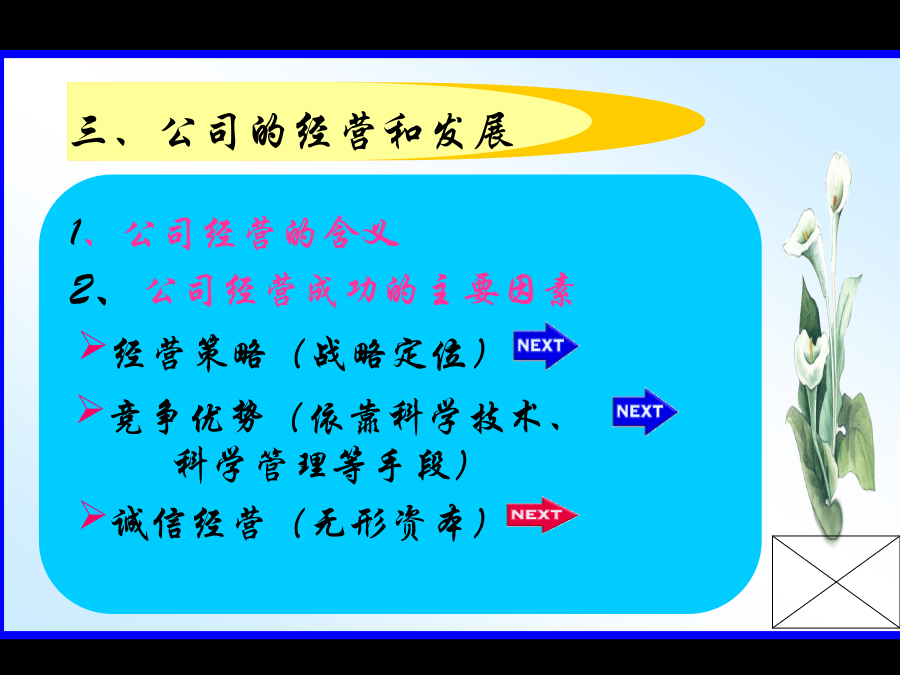 三、公司的经营和发展

1、公司经营的含义

2、公司经营成功的主要因素

➢经营策略（战略定位） NEXT

➢竞争优势（依靠科学技术、科学管理等手段） NEXT

➢诚信经营（无形资本） NEXT